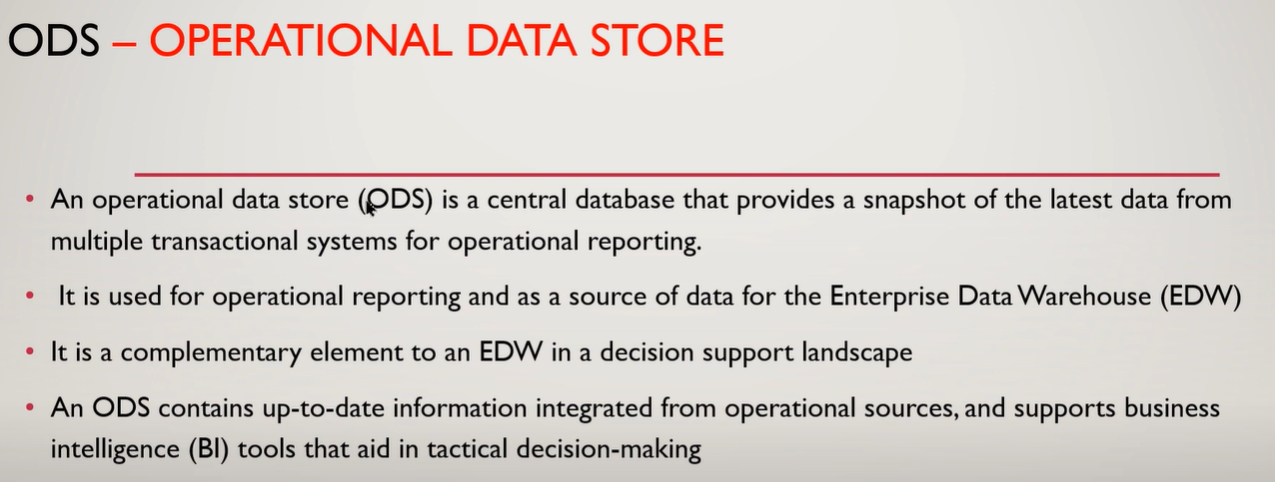 ODS – OPERATIONAL DATA STORE

• An operational data store (ODS) is a central database that provides a snapshot of the latest data from multiple transactional systems for operational reporting.

• It is used for operational reporting and as a source of data for the Enterprise Data Warehouse (EDW)

• It is a complementary element to an EDW in a decision support landscape

• An ODS contains up-to-date information integrated from operational sources, and supports business intelligence (BI) tools that aid in tactical decision-making